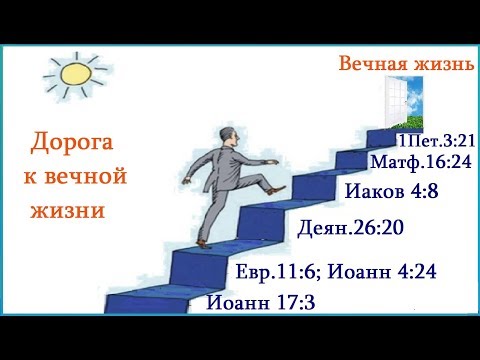 Вечная жизнь

Дорога к вечной жизни

1Пет.3:21
Матф.16:24
Иаков 4:8
Деян.26:20
Евр.11:6; Иоанн 4:24
Иоанн 17:3